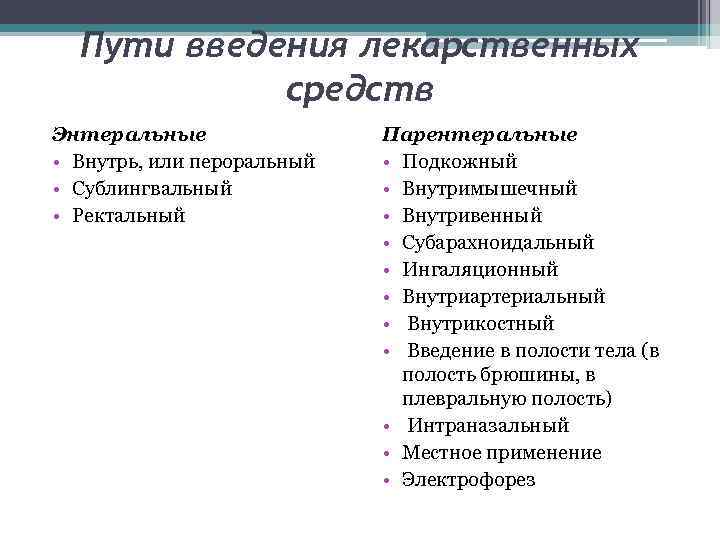 Пути введения лекарственных средств

Энтеральные
• Внутрь, или пероральный
• Сублингвальный
• Ректальный

Парентеральные
• Подкожный
• Внутримышечный
• Внутривенный
• Субарахноидальный
• Ингаляционный
• Внутриартериальный
• Внутрикостный
• Введение в полости тела (в полость брюшины, в плевральную полость)
• Интраназальный
• Местное применение
• Электрофорез